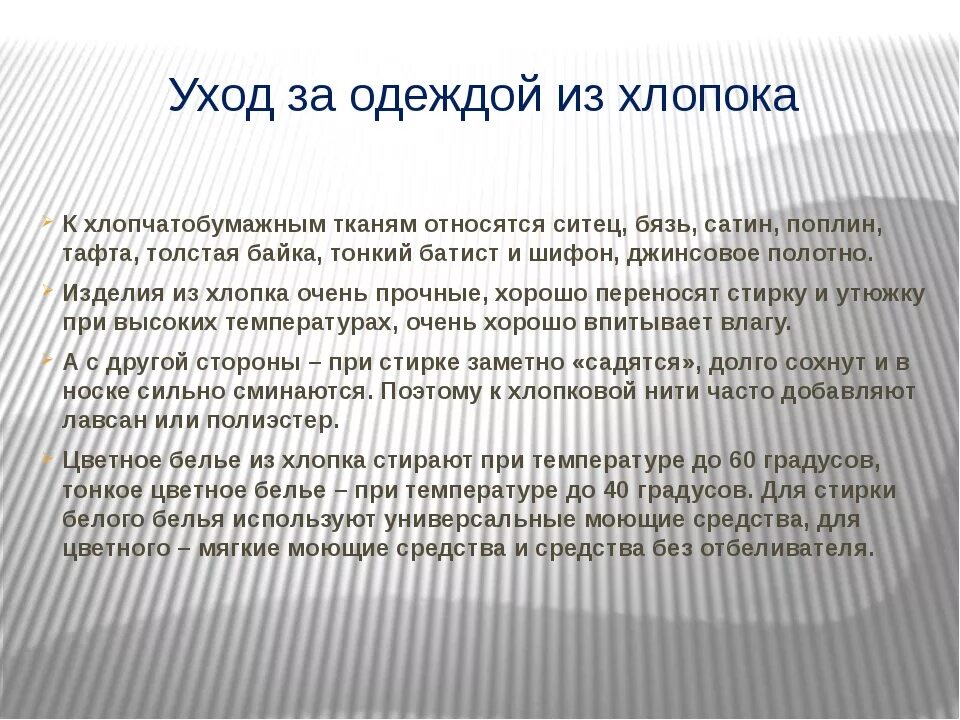 Уход за одеждой из хлопока

К хлопчатобумажным тканям относятся ситец, бязь, сатин, поплин, тафта, толстая байка, тонкий батист и шифон, джинсовое полотно.

Изделия из хлопка очень прочные, хорошо переносят стирку и утюжку при высоких температурах, очень хорошо впитывает влагу.

А с другой стороны – при стирке заметно «садятся», долго сохнут и в носке сильно сминаются. Поэтому к хлопковой нити часто добавляют лавсан или полиэстер.

Цветное белье из хлопка стирают при температуре до 60 градусов, тонкое цветное белье – при температуре до 40 градусов. Для стирки белого белья используют универсальные моющие средства, для цветного – мягкие моющие средства и средства без отбеливателя.